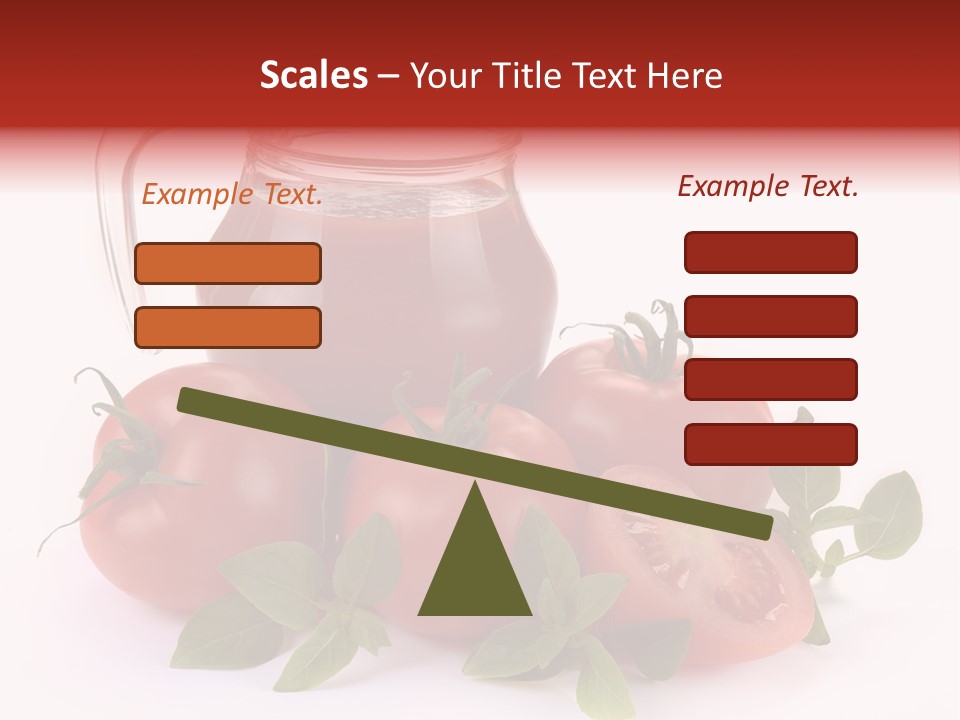 Scales – Your Title Text Here

Example Text.

Example Text.